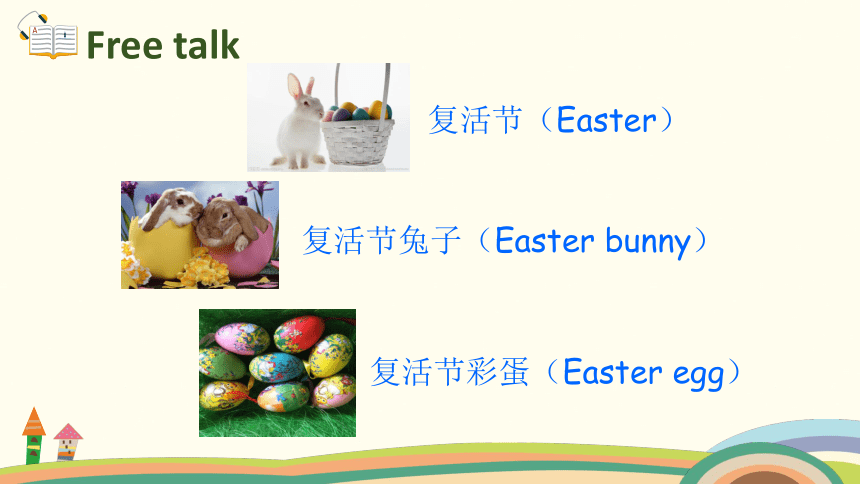 Free talk

复活节（Easter）

复活节兔子（Easter bunny）

复活节彩蛋（Easter egg）